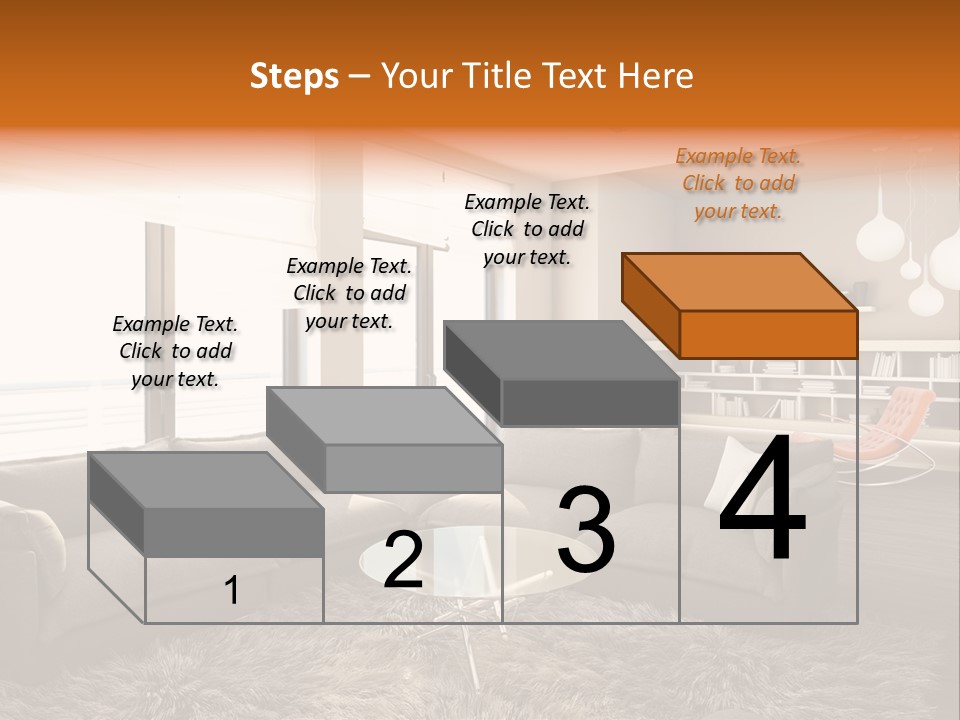 Steps – Your Title Text Here

Example Text. Click to add your text.

Example Text. Click to add your text.

Example Text. Click to add your text.

Example Text. Click to add your text.

1

2

3

4